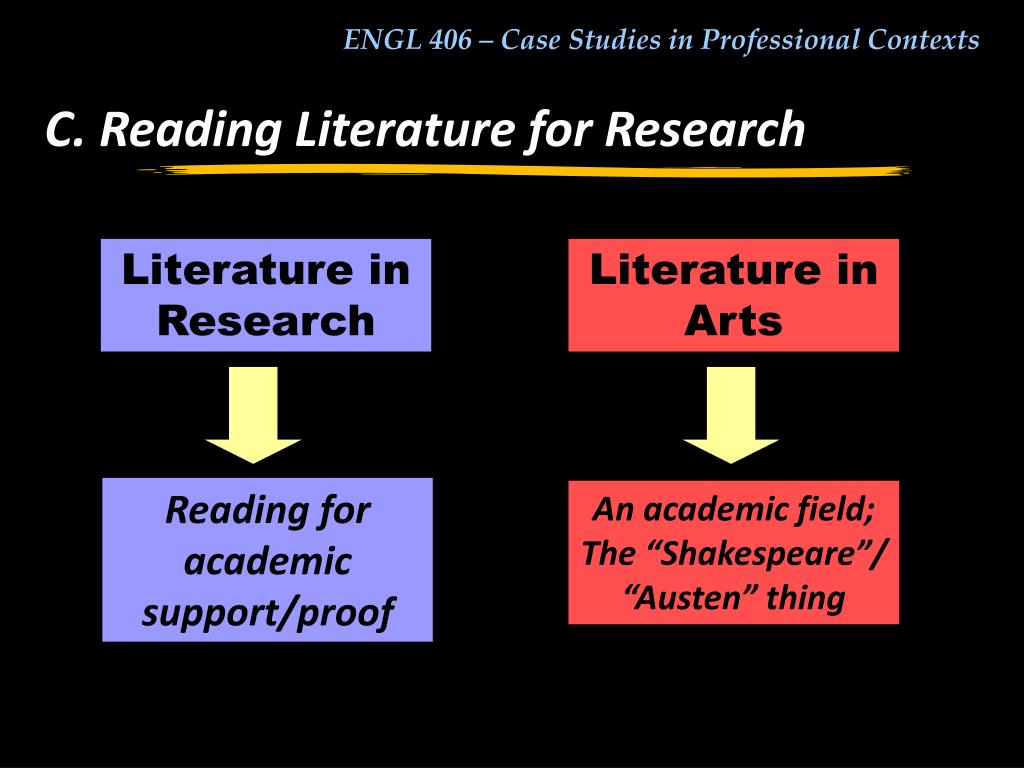 ENGL 406 – Case Studies in Professional Contexts

C. Reading Literature for Research

Literature in Research

Reading for academic support/proof

Literature in Arts

An academic field; The “Shakespeare”/ “Austen” thing